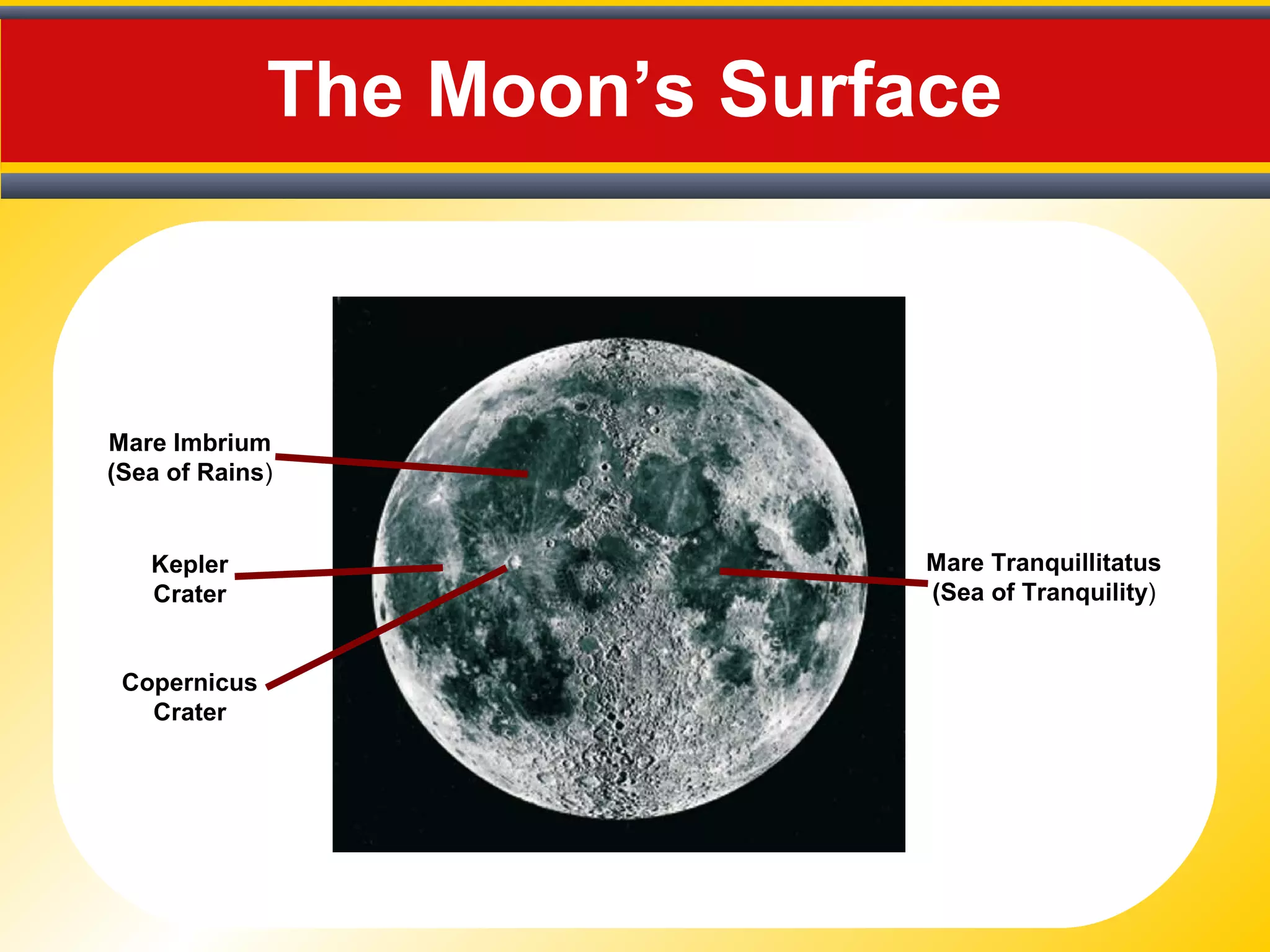 The Moon’s Surface

Mare Imbrium
(Sea of Rains)

Kepler
Crater

Copernicus
Crater

Mare Tranquillitatus
(Sea of Tranquility)